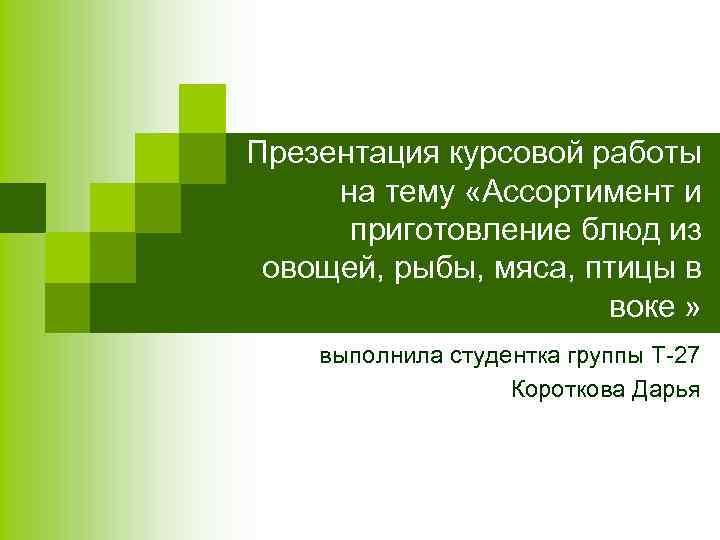 Презентация курсовой работы на тему «Ассортимент и приготовление блюд из овощей, рыбы, мяса, птицы в воке »

выполнила студентка группы Т-27
Короткова Дарья